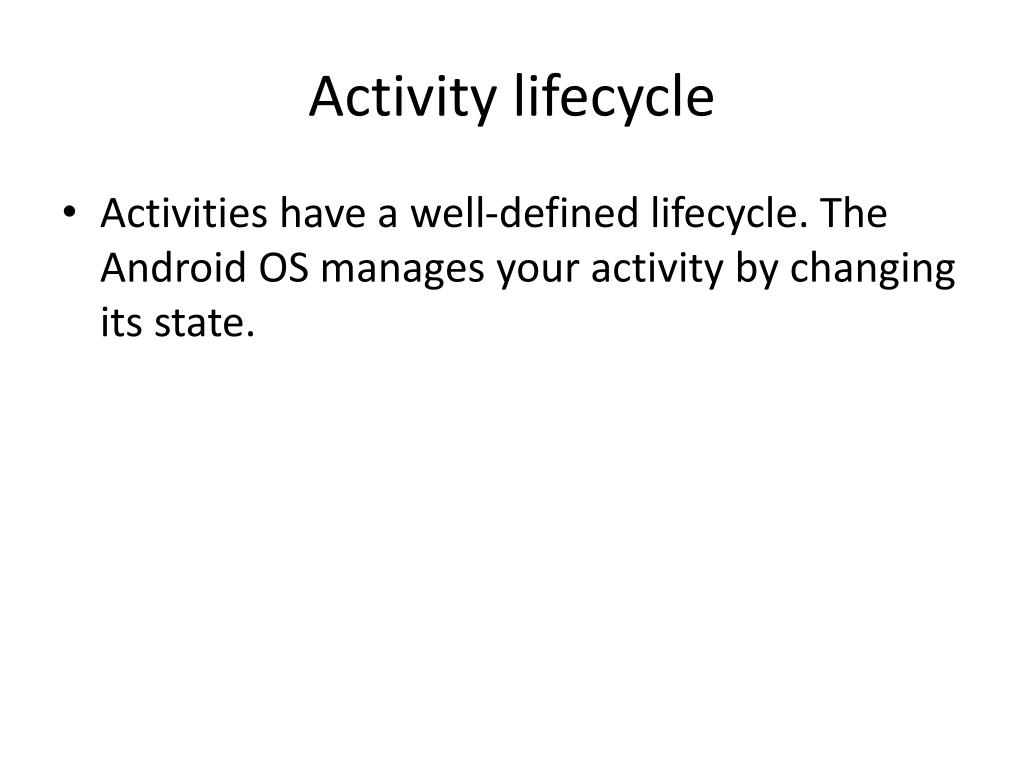 Activity lifecycle

• Activities have a well-defined lifecycle. The Android OS manages your activity by changing its state.